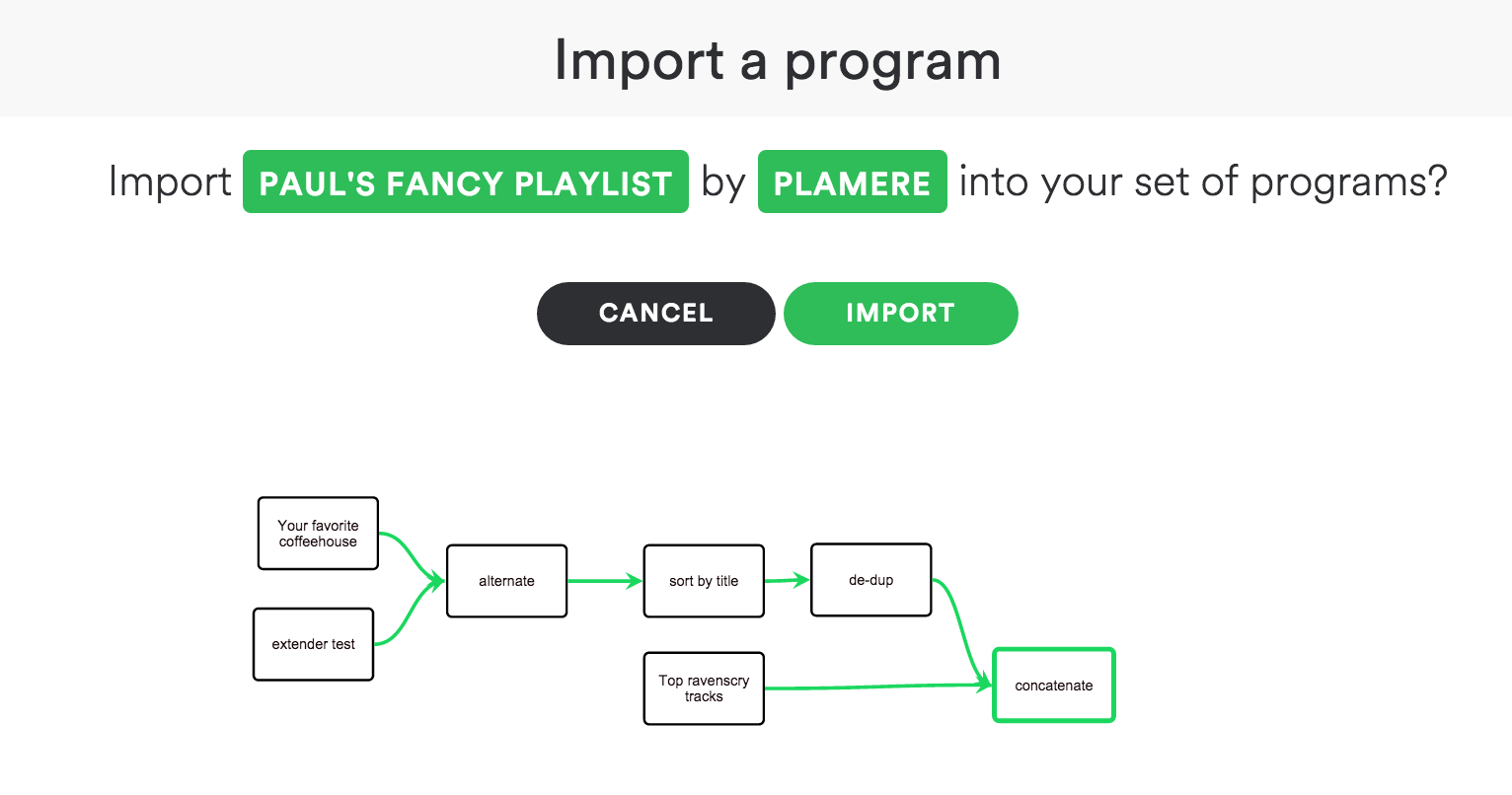 Import a program

Import PAUL'S FANCY PLAYLIST by PLAMERE into your set of programs?

CANCEL IMPORT

Your favorite coffeehouse

extender test

alternate

sort by title

de-dup

Top ravenscry tracks

concatenate